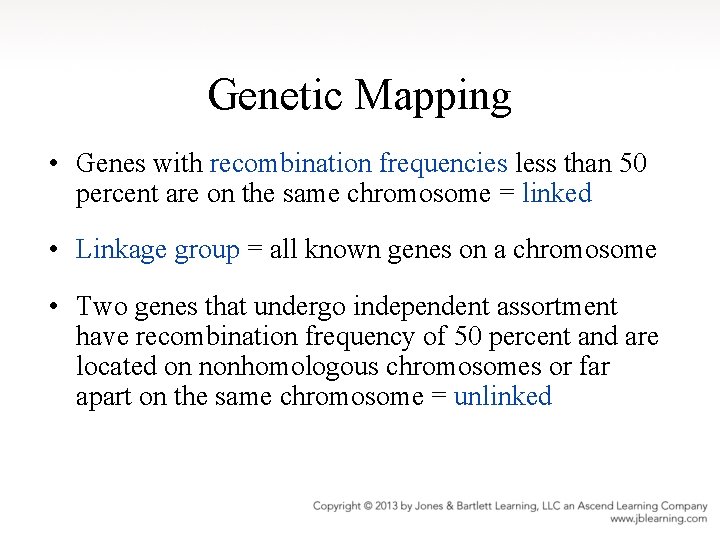 Genetic Mapping

• Genes with recombination frequencies less than 50 percent are on the same chromosome = linked

• Linkage group = all known genes on a chromosome

• Two genes that undergo independent assortment have recombination frequency of 50 percent and are located on nonhomologous chromosomes or far apart on the same chromosome = unlinked

Copyright © 2013 by Jones & Bartlett Learning, LLC an Ascend Learning Company
www.jblearning.com